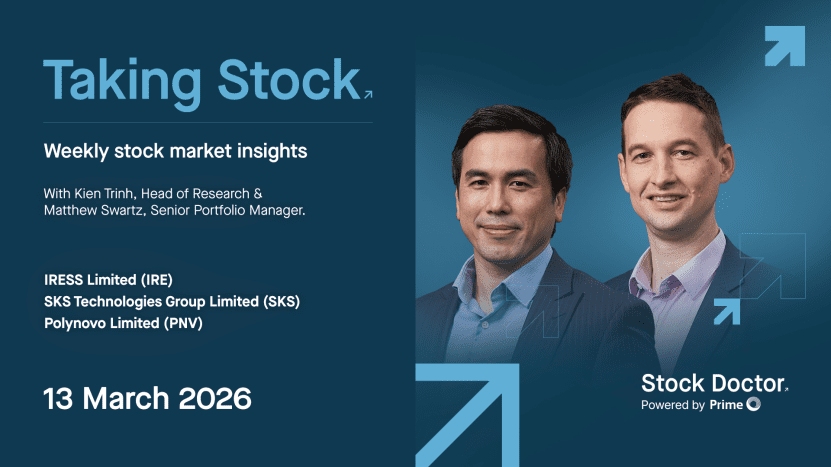 Taking Stock

Weekly stock market insights

With Kien Trinh, Head of Research & Matthew Swartz, Senior Portfolio Manager.

IRESS Limited (IRE)
SKS Technologies Group Limited (SKS)
Polynovo Limited (PNV)

13 March 2026

Stock Doctor
Powered by Prime